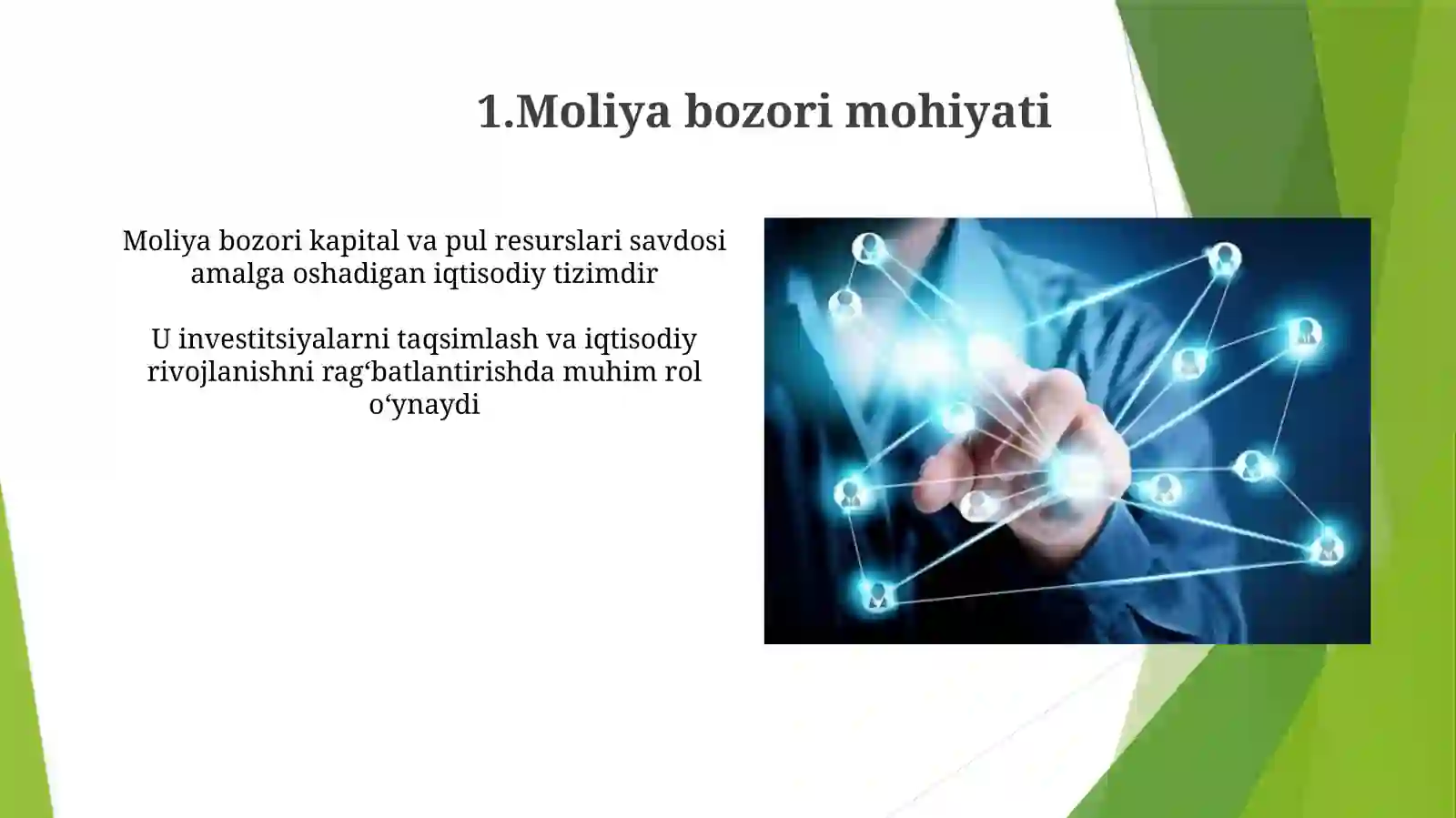 1.Moliya bozori mohiyati

Moliya bozori kapital va pul resurslari savdosi amalga oshadigan iqtisodiy tizimdir

U investitsiyalarni taqsimlash va iqtisodiy rivojlanishni rag‘batlantirishda muhim rol o‘ynaydi